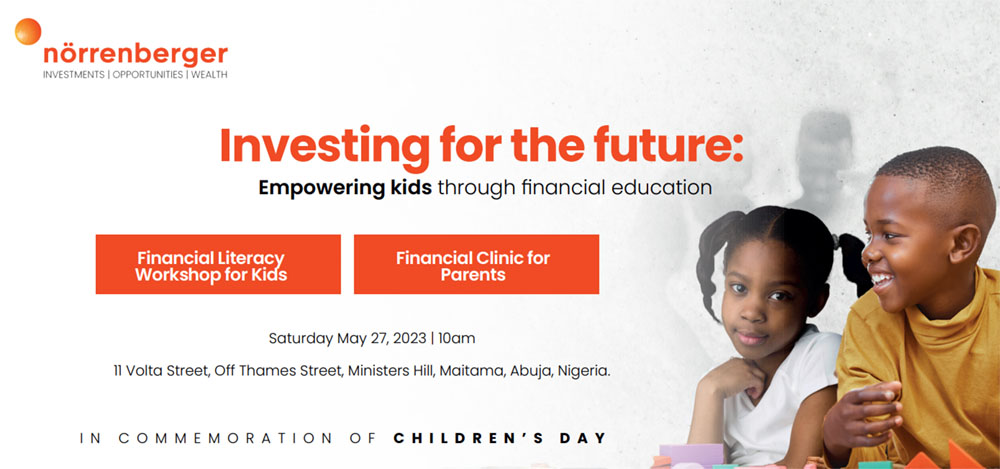 nörrenberger
INVESTMENTS | OPPORTUNITIES | WEALTH

Investing for the future:
Empowering kids through financial education

Financial Literacy Workshop for Kids

Financial Clinic for Parents

Saturday May 27, 2023 | 10am

11 Volta Street, Off Thames Street, Ministers Hill, Maitama, Abuja, Nigeria.

IN COMMEMORATION OF CHILDREN'S DAY